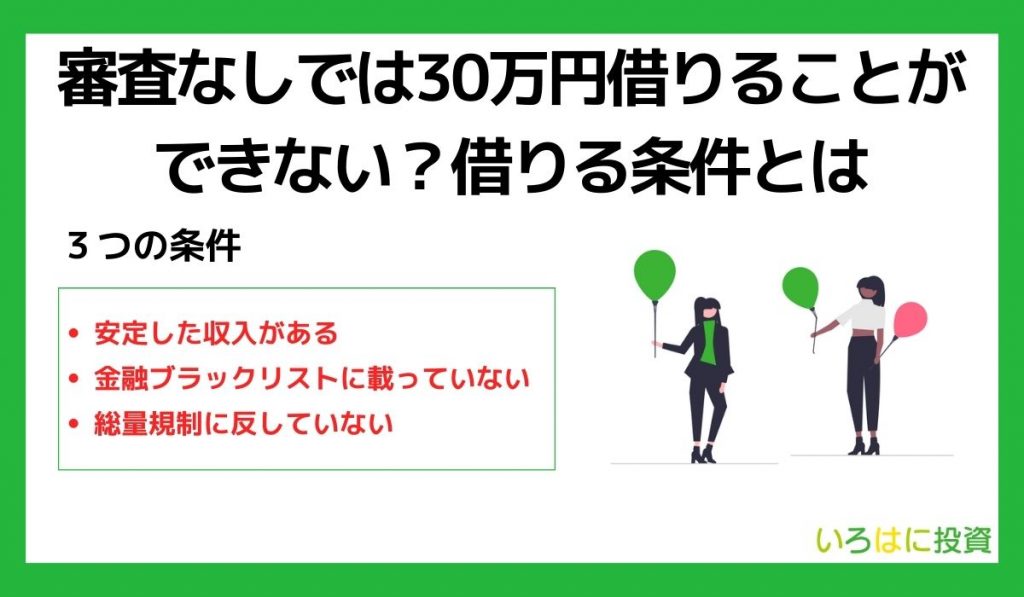 審査なしでは30万円借りることができない？借りる条件とは

３つの条件

• 安定した収入がある
• 金融ブラックリストに載っていない
• 総量規制に反していない

いろはに投資